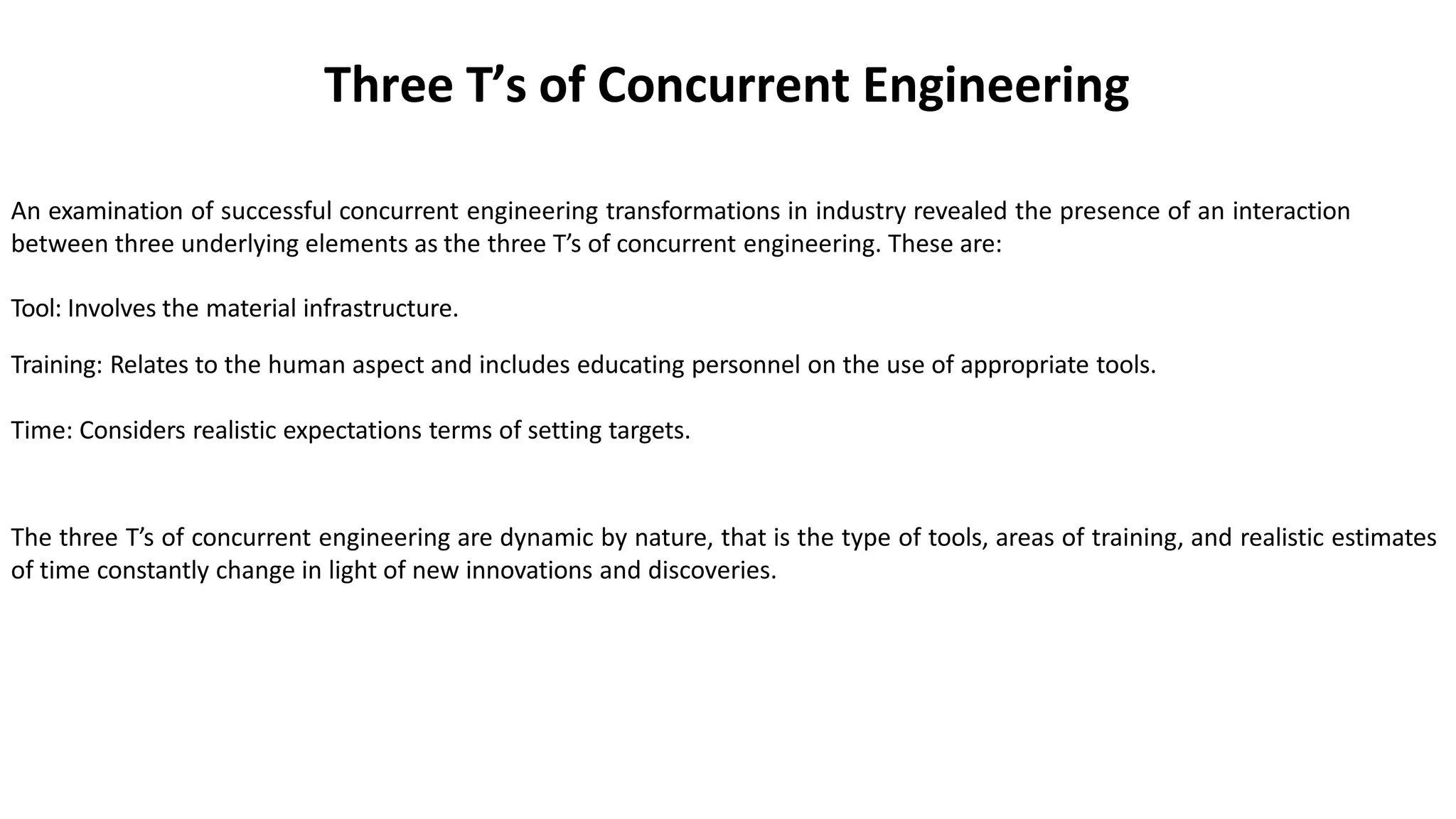 Three T’s of Concurrent Engineering

An examination of successful concurrent engineering transformations in industry revealed the presence of an interaction between three underlying elements as the three T’s of concurrent engineering. These are:

Tool: Involves the material infrastructure.

Training: Relates to the human aspect and includes educating personnel on the use of appropriate tools.

Time: Considers realistic expectations terms of setting targets.

The three T’s of concurrent engineering are dynamic by nature, that is the type of tools, areas of training, and realistic estimates of time constantly change in light of new innovations and discoveries.